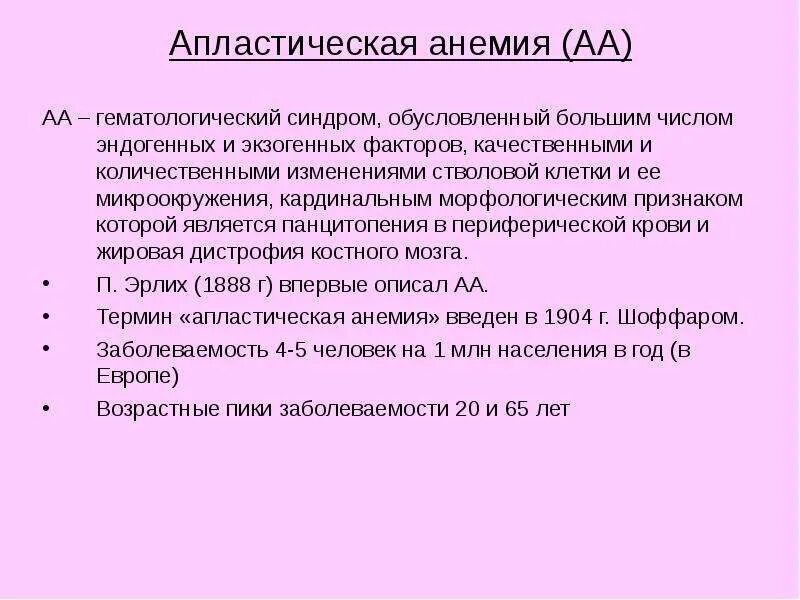 Апластическая анемия (АА)

АА – гематологический синдром, обусловленный большим числом эндогенных и экзогенных факторов, качественными и количественными изменениями стволовой клетки и ее микроокружения, кардинальным морфологическим признаком которой является панцитопения в периферической крови и жировая дистрофия костного мозга.

• П. Эрлих (1888 г) впервые описал АА.
• Термин «апластическая анемия» введен в 1904 г. Шоффаром.
• Заболеваемость 4-5 человек на 1 млн населения в год (в Европе)
• Возрастные пики заболеваемости 20 и 65 лет